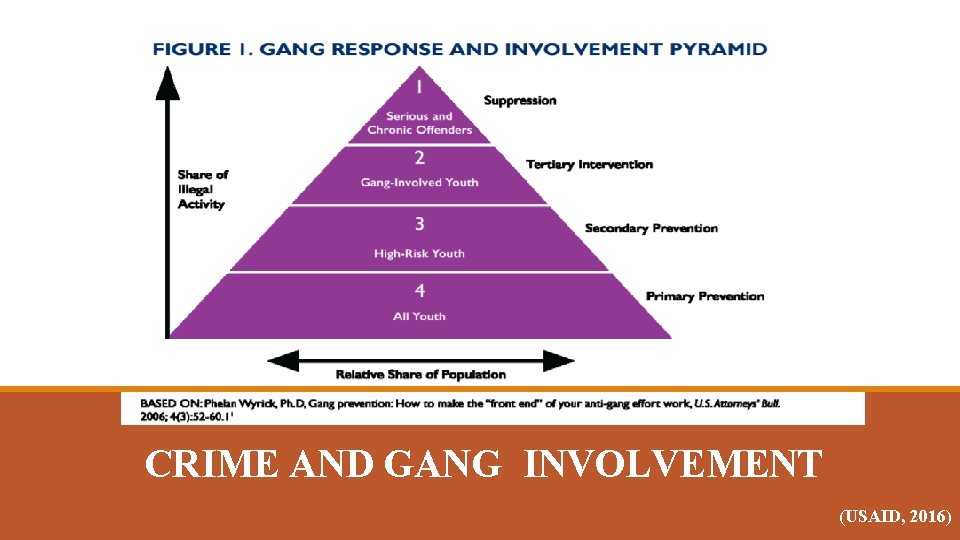 FIGURE 1. GANG RESPONSE AND INVOLVEMENT PYRAMID

Share of Illegal Activity

1
Serious and Chronic Offenders

Suppression

2
Gang-Involved Youth

Tertiary Intervention

3
High-Risk Youth

Secondary Prevention

4
All Youth

Primary Prevention

Relative Share of Population

BASED ON: Phelan Wyrick, Ph.D, Gang prevention: How to make the "front end" of your anti-gang effort work, U.S. Attorneys' Bull. 2006; 4(3):52-60.1'

CRIME AND GANG INVOLVEMENT

(USAID, 2016)